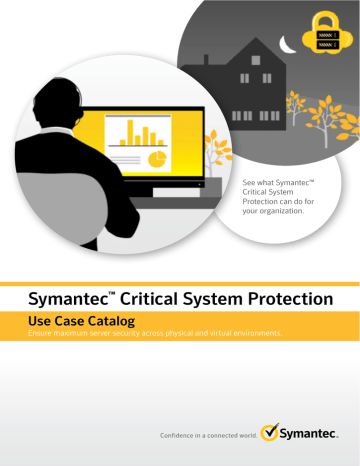 See what Symantec™ Critical System Protection can do for your organization.

Symantec™ Critical System Protection

Use Case Catalog

Ensure maximum server security across physical and virtual environments.

Confidence in a connected world. Symantec.